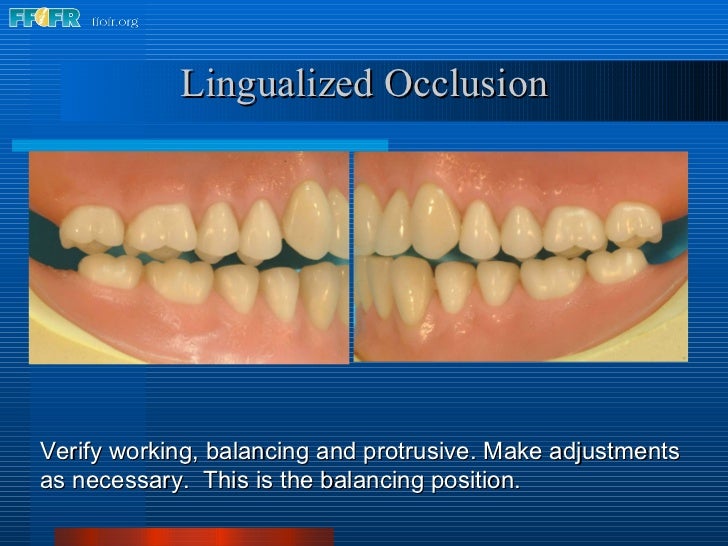 FFOFR ffofr.org

Lingualized Occlusion

Verify working, balancing and protrusive. Make adjustments as necessary.  This is the balancing position.